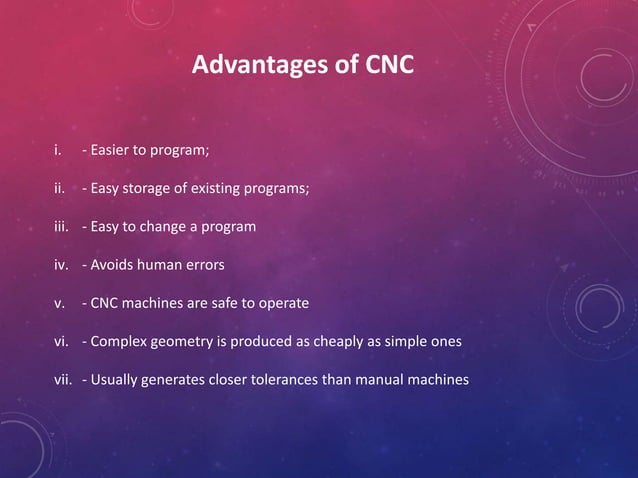 Advantages of CNC

i. - Easier to program;

ii. - Easy storage of existing programs;

iii. - Easy to change a program

iv. - Avoids human errors

v. - CNC machines are safe to operate

vi. - Complex geometry is produced as cheaply as simple ones

vii. - Usually generates closer tolerances than manual machines